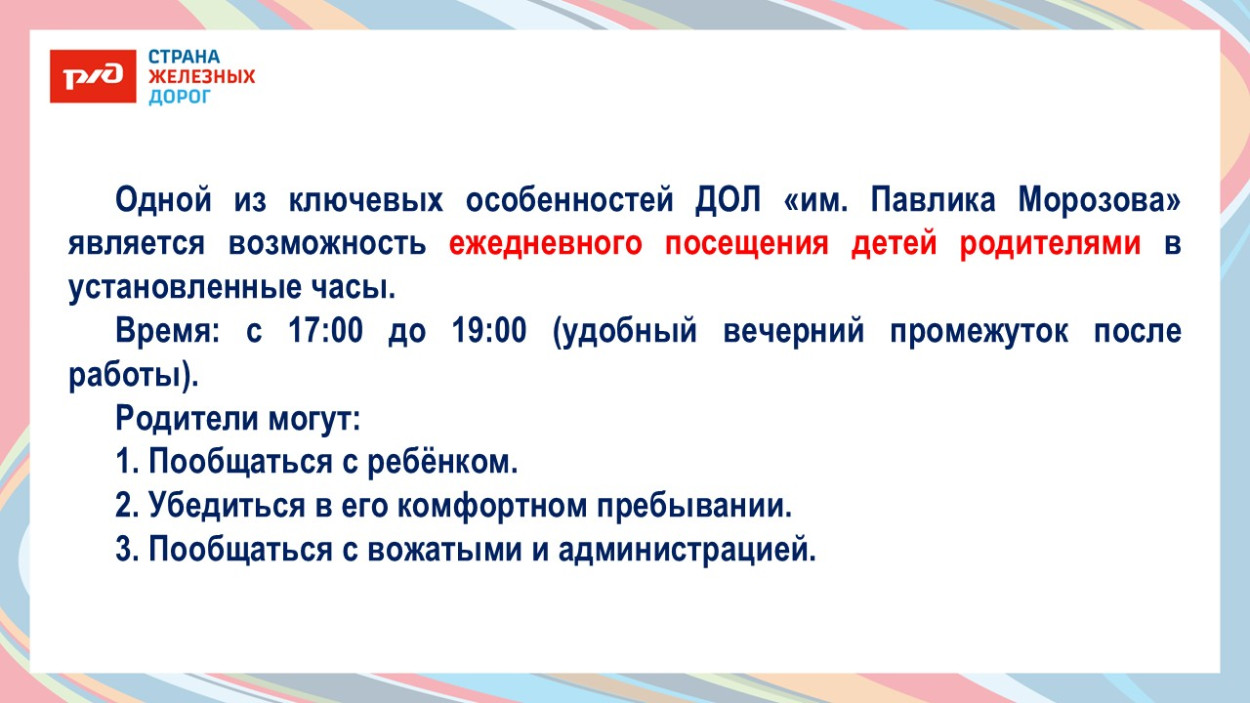 РЖД
СТРАНА
ЖЕЛЕЗНЫХ
ДОРОГ

Одной из ключевых особенностей ДОЛ «им. Павлика Морозова» является возможность ежедневного посещения детей родителями в установленные часы.

Время: с 17:00 до 19:00 (удобный вечерний промежуток после работы).

Родители могут:

1. Пообщаться с ребёнком.

2. Убедиться в его комфортном пребывании.

3. Пообщаться с вожатыми и администрацией.